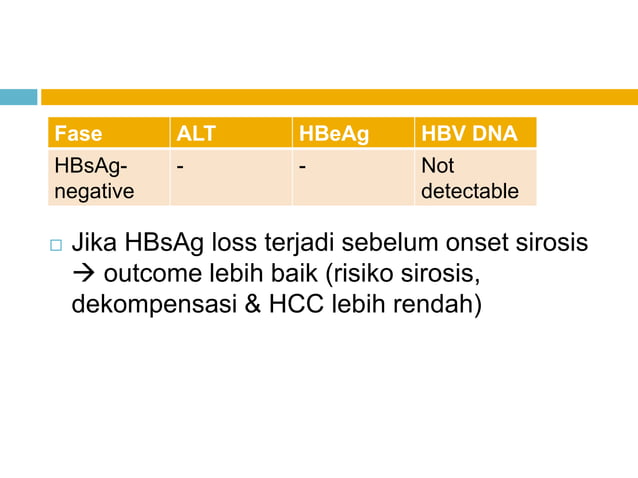 | Fase | ALT | HBeAg | HBV DNA |
|---|---|---|---|
| HBsAg-negative | - | - | Not detectable |

□ Jika HBsAg loss terjadi sebelum onset sirosis → outcome lebih baik (risiko sirosis, dekompensasi & HCC lebih rendah)